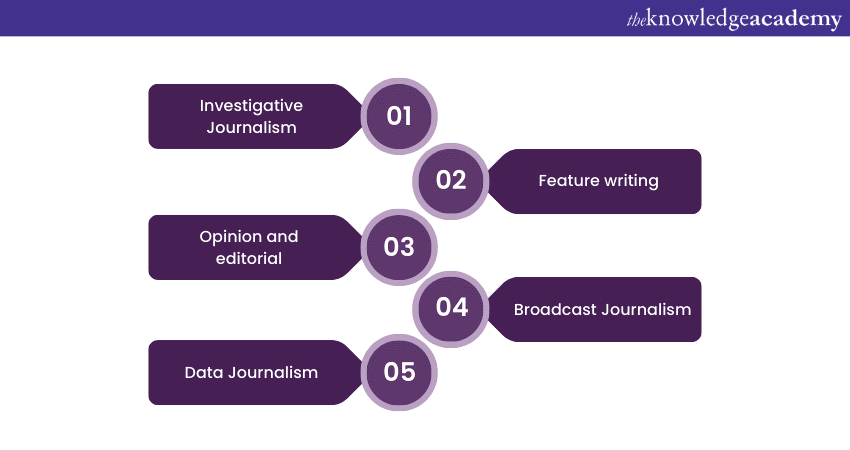 theknowledgeacademy

Investigative Journalism

01

02

Feature writing

Opinion and editorial

03

04

Broadcast Journalism

Data Journalism

05